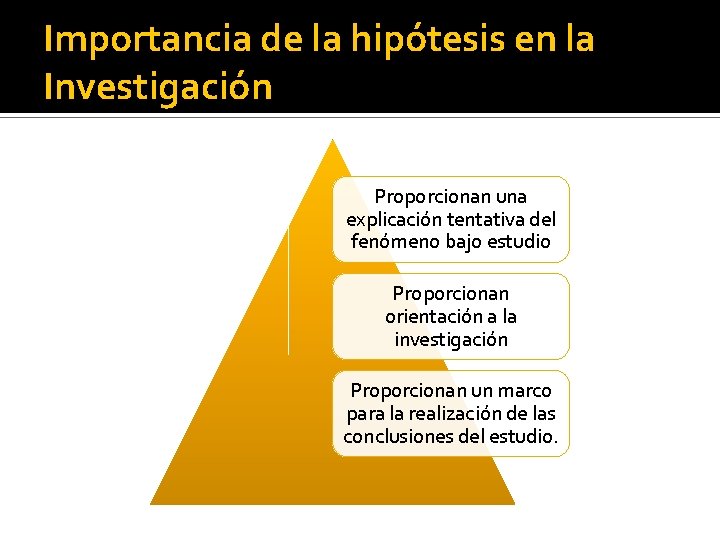 Importancia de la hipótesis en la Investigación

Proporcionan una explicación tentativa del fenómeno bajo estudio

Proporcionan orientación a la investigación

Proporcionan un marco para la realización de las conclusiones del estudio.